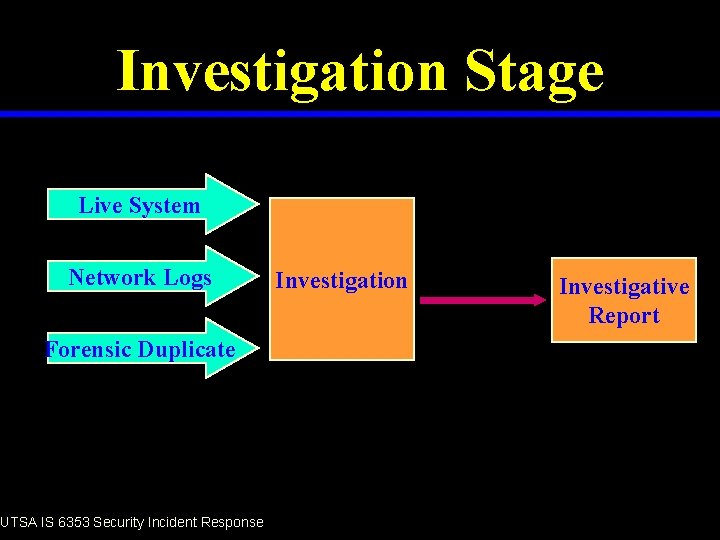 Investigation Stage

Live System

Network Logs

Forensic Duplicate

Investigation

Investigative Report

UTSA IS 6353 Security Incident Response